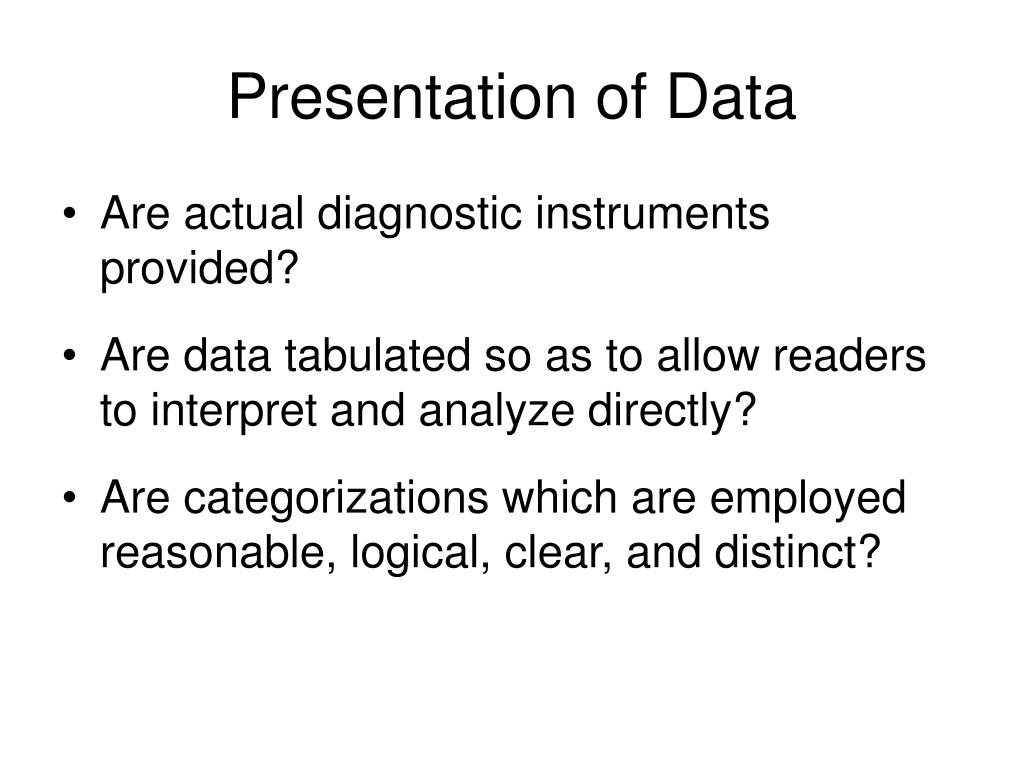 Presentation of Data

• Are actual diagnostic instruments provided?

• Are data tabulated so as to allow readers to interpret and analyze directly?

• Are categorizations which are employed reasonable, logical, clear, and distinct?